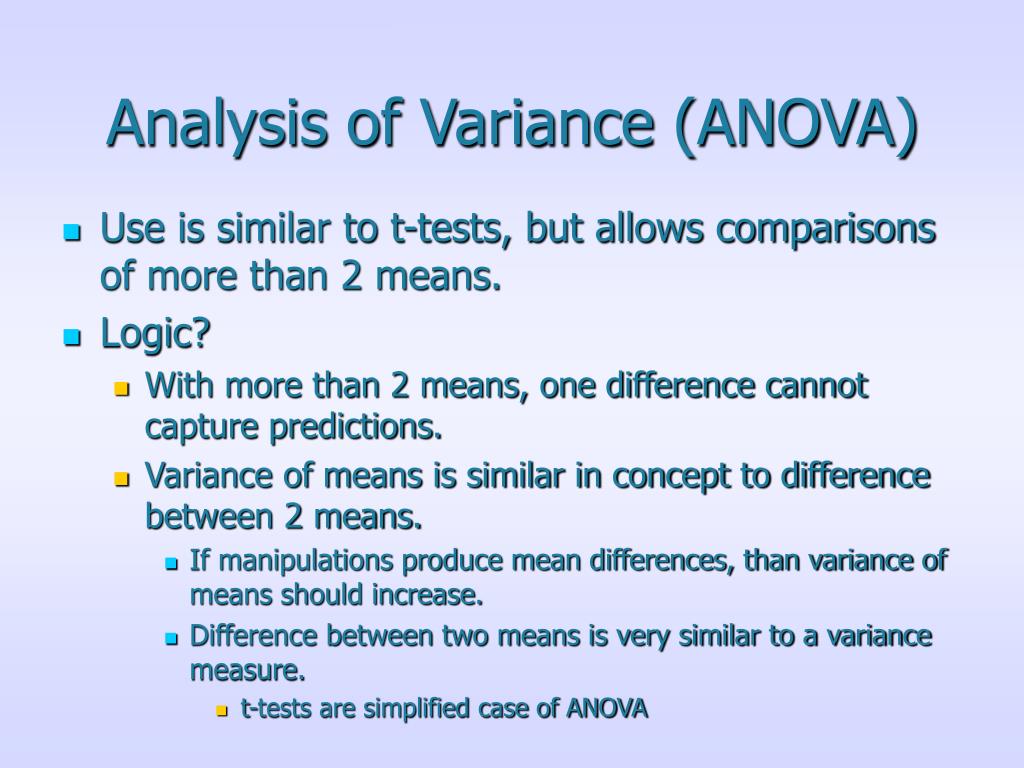 Analysis of Variance (ANOVA)

Use is similar to t-tests, but allows comparisons of more than 2 means.

Logic?

With more than 2 means, one difference cannot capture predictions.

Variance of means is similar in concept to difference between 2 means.

If manipulations produce mean differences, than variance of means should increase.

Difference between two means is very similar to a variance measure.

t-tests are simplified case of ANOVA